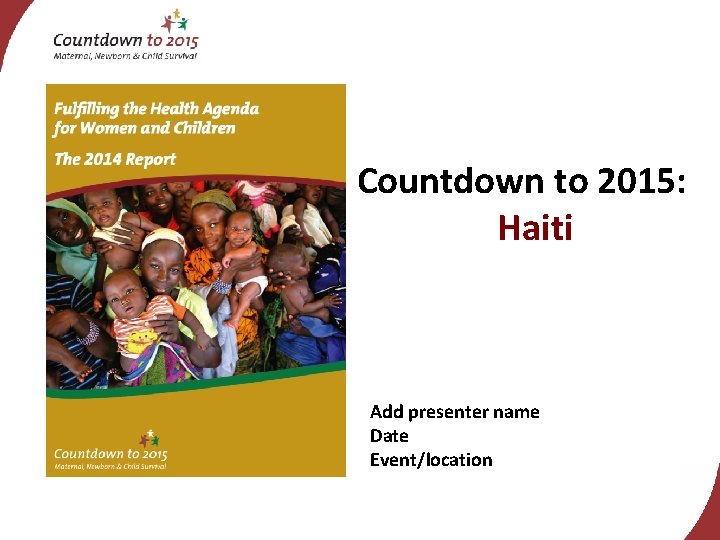 Countdown to 2015
Maternal, Newborn & Child Survival

Fulfilling the Health Agenda for Women and Children

The 2014 Report

Countdown to 2015
Maternal, Newborn & Child Survival

Countdown to 2015:
Haiti

Add presenter name
Date
Event/location